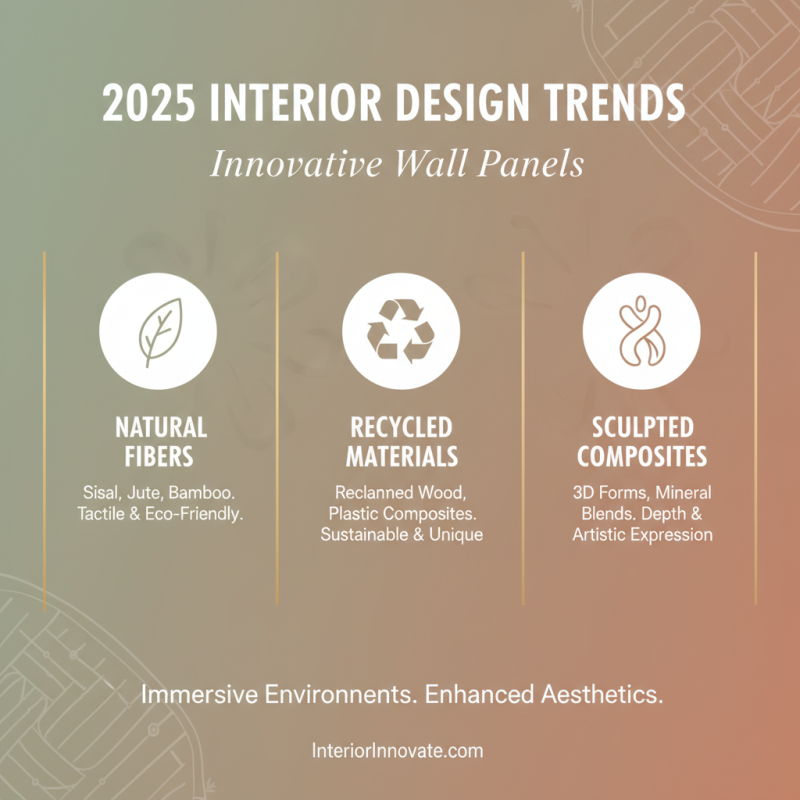 2025 INTERIOR DESIGN TRENDS

Innovative Wall Panels

NATURAL FIBERS

Sisal, Jute, Bamboo. Tactile & Eco-Friendly.

RECYCLED MATERIALS

Reclanned Wood, Plastic Composites. Sustainable & Unique

SCULPTED COMPOSITES

3D Forms, Mineral Blends. Depth & Artistic Expression

Immersive Environnents. Enhanced Aesthetics.

InteriorInnovate.com